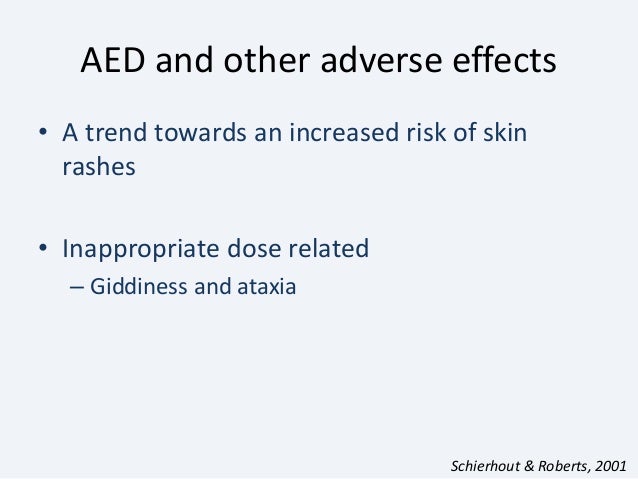 AED and other adverse effects

• A trend towards an increased risk of skin rashes

• Inappropriate dose related
– Giddiness and ataxia

Schierhout & Roberts, 2001